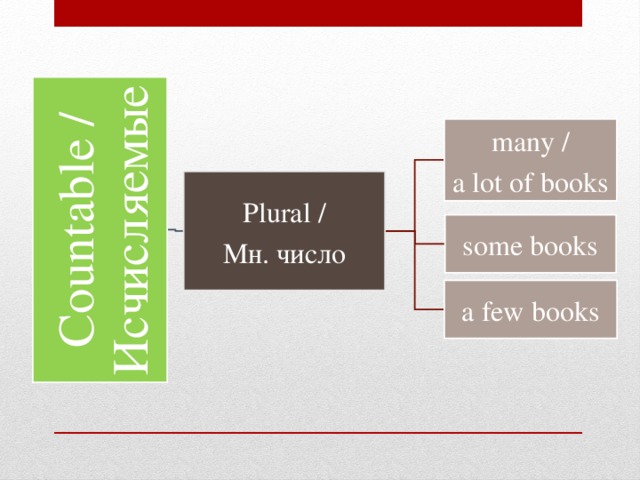 Countable / Исчисляемые

Plural / Мн. число

many / a lot of books

some books

a few books